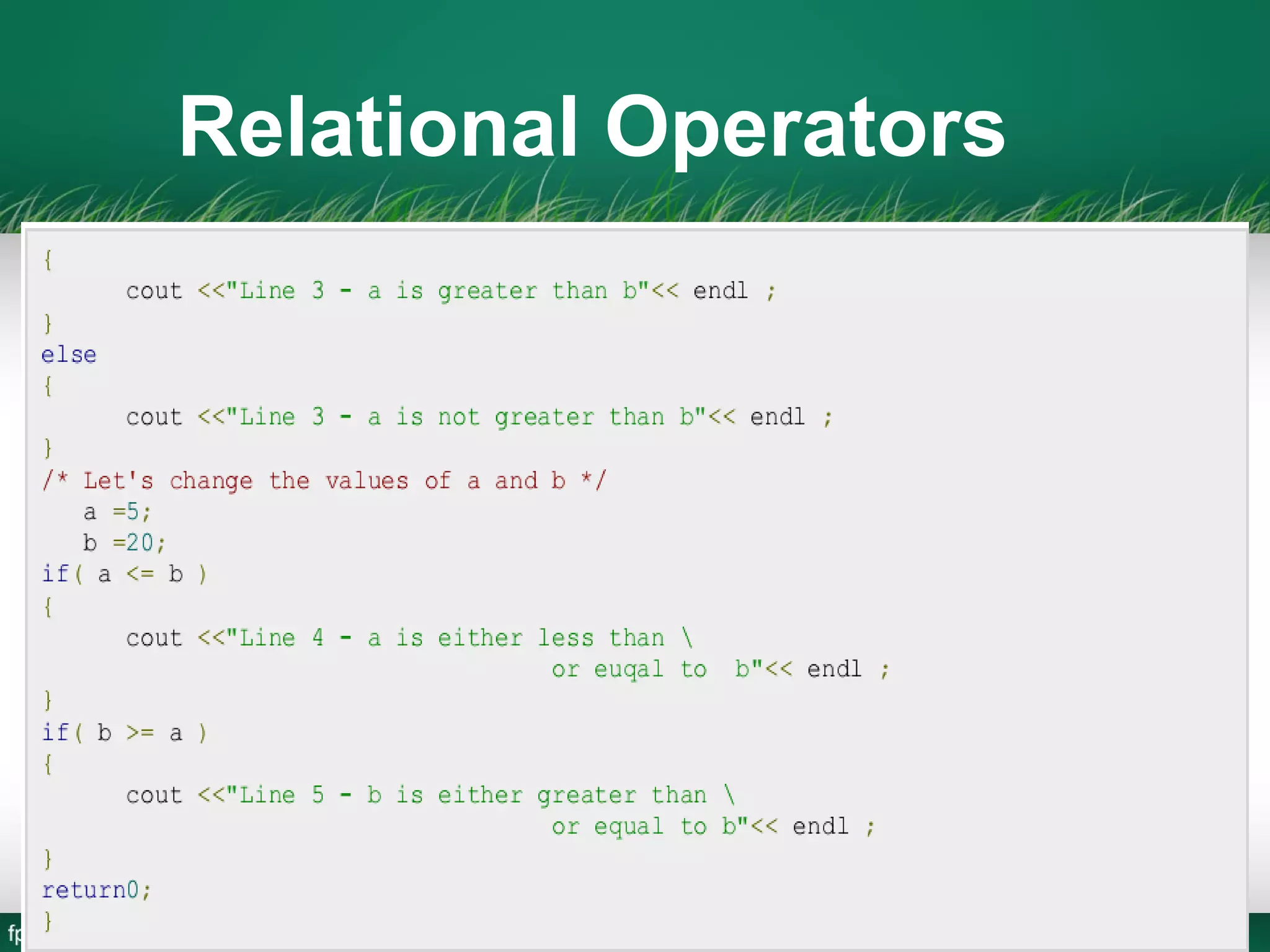 Relational Operators

{
      cout <<"Line 3 - a is greater than b"<< endl ;
}
else
{
      cout <<"Line 3 - a is not greater than b"<< endl ;
}
/* Let's change the values of a and b */
   a =5;
   b =20;
if( a <= b )
{
      cout <<"Line 4 - a is either less than \
                              or euqal to  b"<< endl ;
}
if( b >= a )
{
      cout <<"Line 5 - b is either greater than \
                              or equal to b"<< endl ;
}
return0;
}

fp